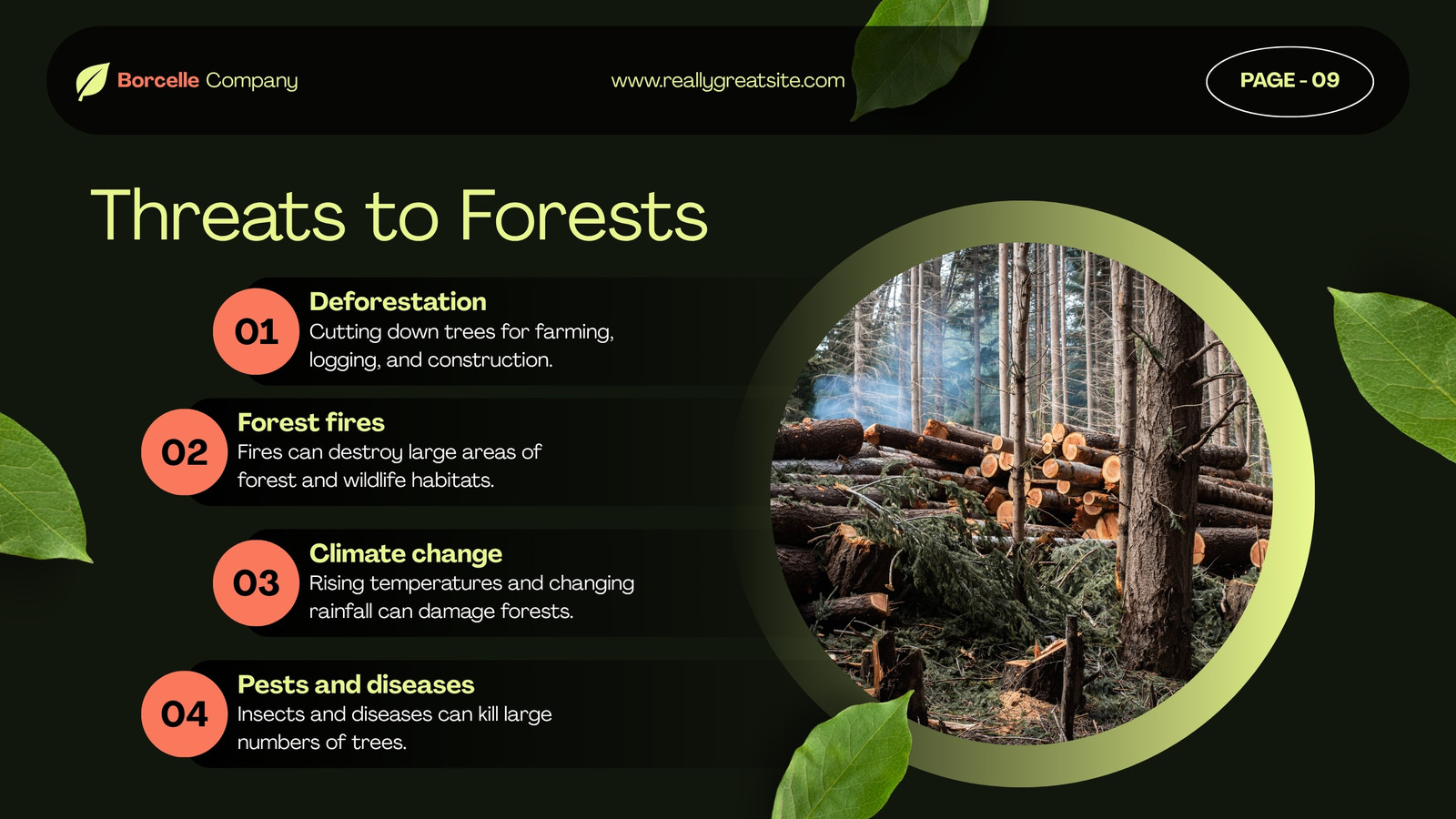 Borcelle Company

www.reallygreatsite.com

PAGE - 09

Threats to Forests

01
Deforestation
Cutting down trees for farming, logging, and construction.

02
Forest fires
Fires can destroy large areas of forest and wildlife habitats.

03
Climate change
Rising temperatures and changing rainfall can damage forests.

04
Pests and diseases
Insects and diseases can kill large numbers of trees.